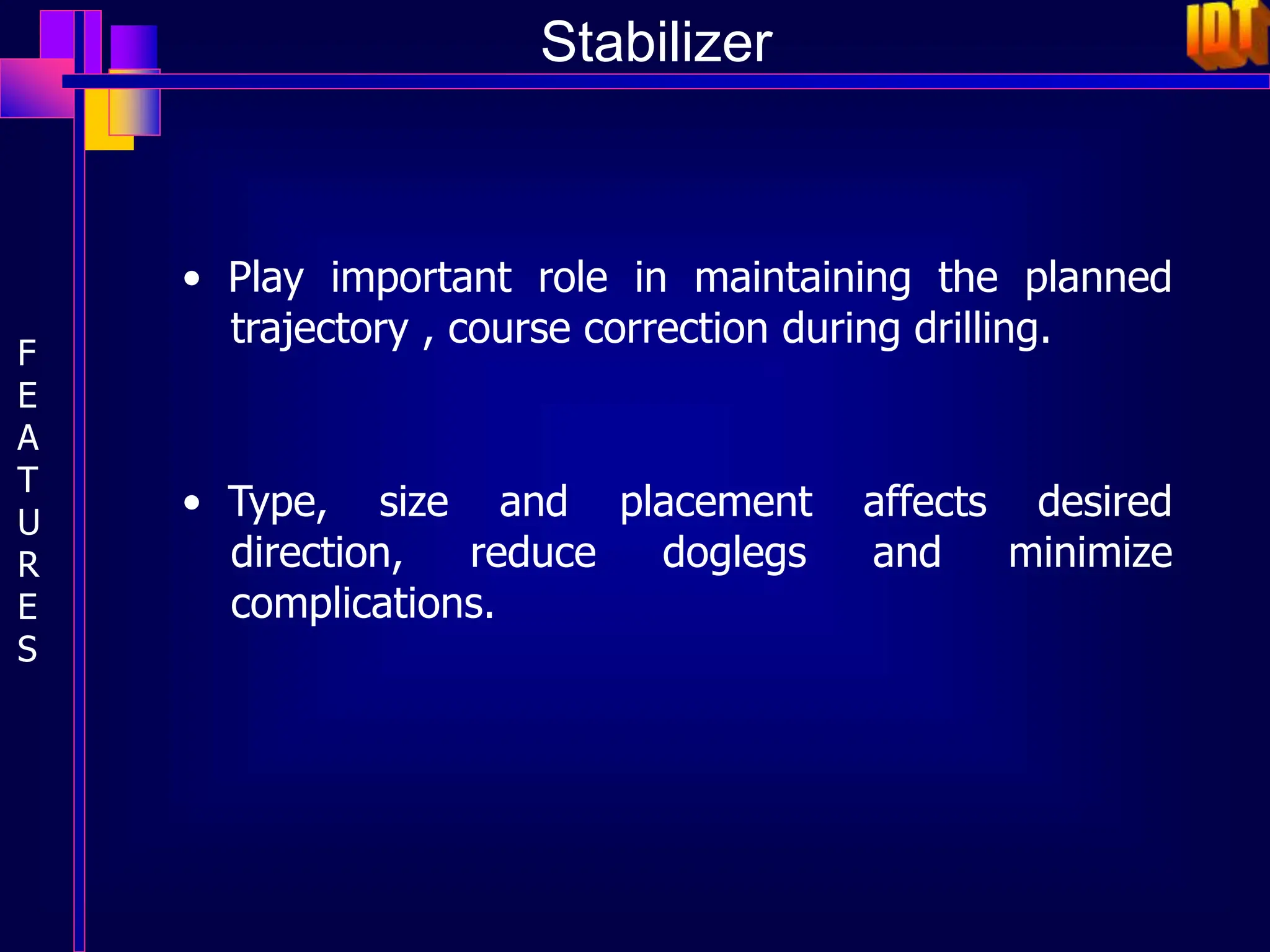 Stabilizer

IDT

F
E
A
T
U
R
E
S

• Play important role in maintaining the planned trajectory , course correction during drilling.

• Type, size and placement affects desired direction, reduce doglegs and minimize complications.